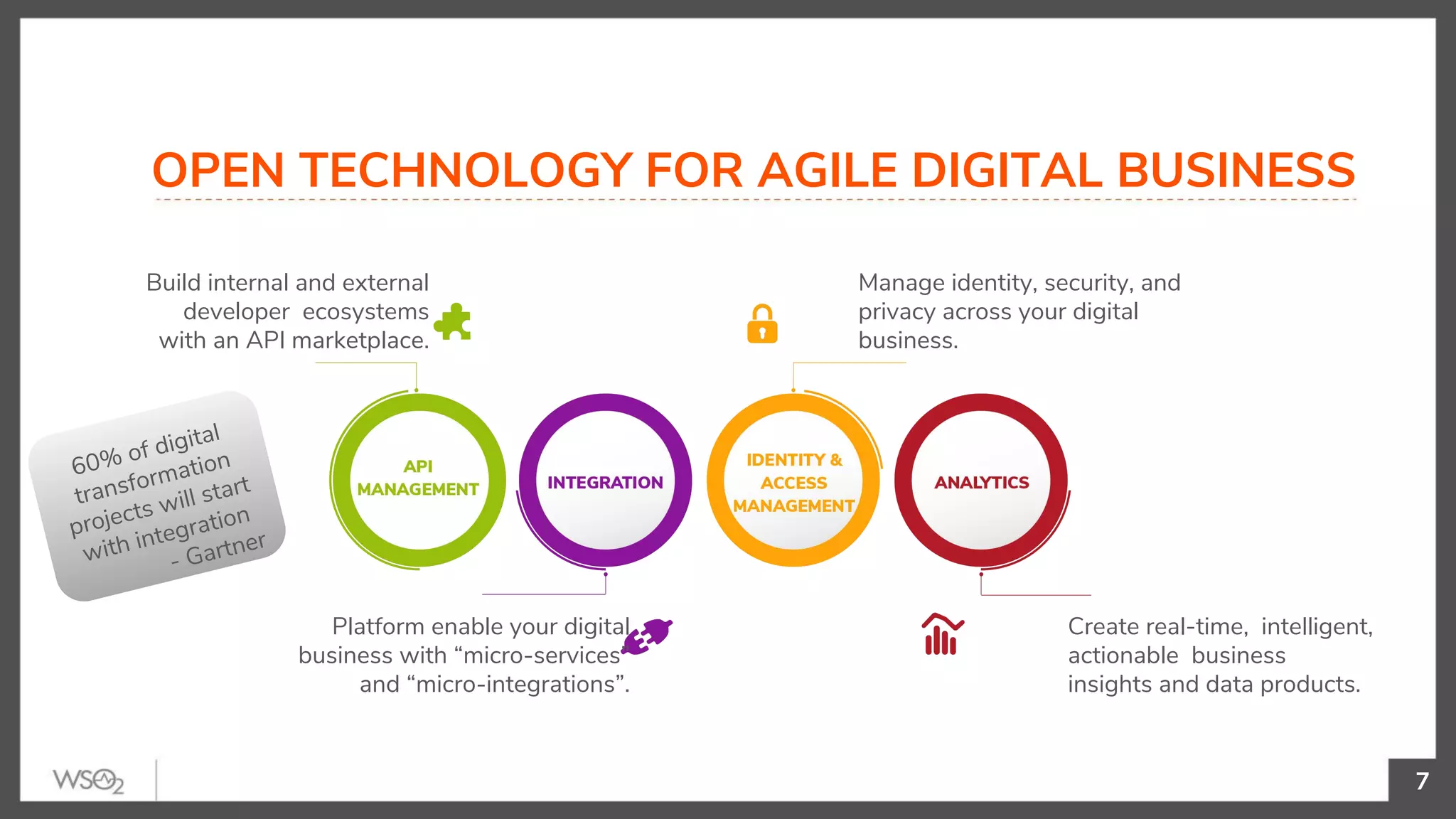 OPEN TECHNOLOGY FOR AGILE DIGITAL BUSINESS

Build internal and external developer ecosystems with an API marketplace.

Manage identity, security, and privacy across your digital business.

60% of digital transformation projects will start with integration - Gartner

API MANAGEMENT

INTEGRATION

IDENTITY & ACCESS MANAGEMENT

ANALYTICS

Platform enable your digital business with “micro-services” and “micro-integrations”.

Create real-time, intelligent, actionable business insights and data products.

WSO2

7